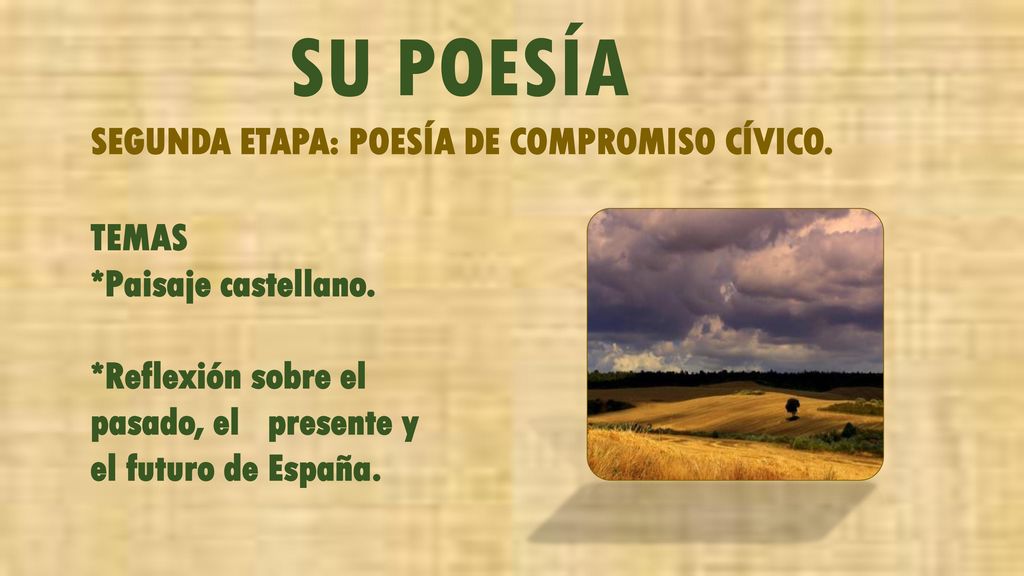 SU POESÍA

SEGUNDA ETAPA: POESÍA DE COMPROMISO CÍVICO.

TEMAS
*Paisaje castellano.

*Reflexión sobre el pasado, el presente y el futuro de España.